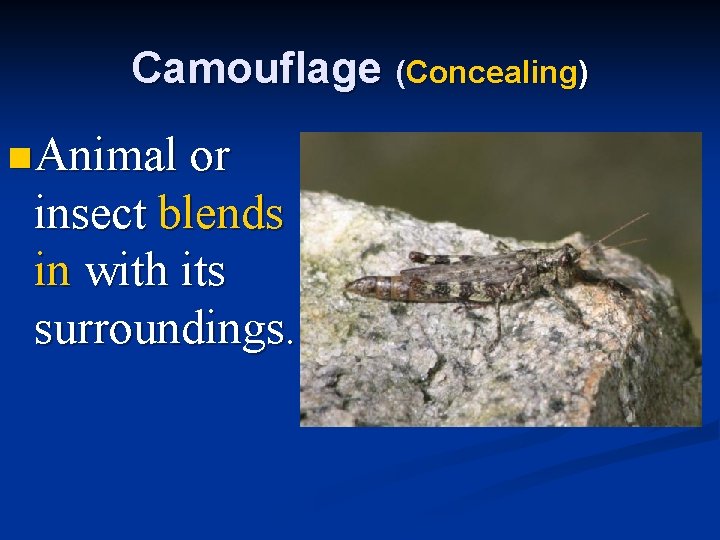 Camouflage (Concealing)

Animal or insect blends in with its surroundings.